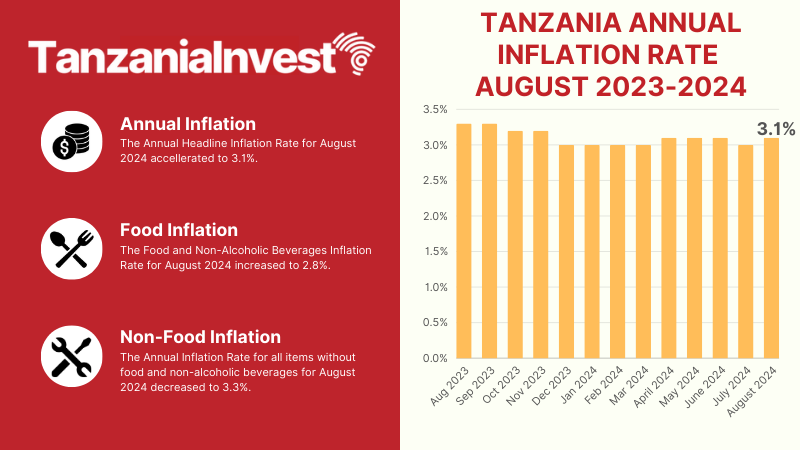 TanzaniaInvest

Annual Inflation
The Annual Headline Inflation Rate for August 2024 accellerated to 3.1%.

Food Inflation
The Food and Non-Alcoholic Beverages Inflation Rate for August 2024 increased to 2.8%.

Non-Food Inflation
The Annual Inflation Rate for all items without food and non-alcoholic beverages for August 2024 decreased to 3.3%.

TANZANIA ANNUAL INFLATION RATE AUGUST 2023-2024

3.5%
3.0%
2.5%
2.0%
1.5%
1.0%
0.5%
0.0%

3.1%

Aug 2023
Sep 2023
Oct 2023
Nov 2023
Dec 2023
Jan 2024
Feb 2024
Mar 2024
April 2024
May 2024
June 2024
July 2024
August 2024